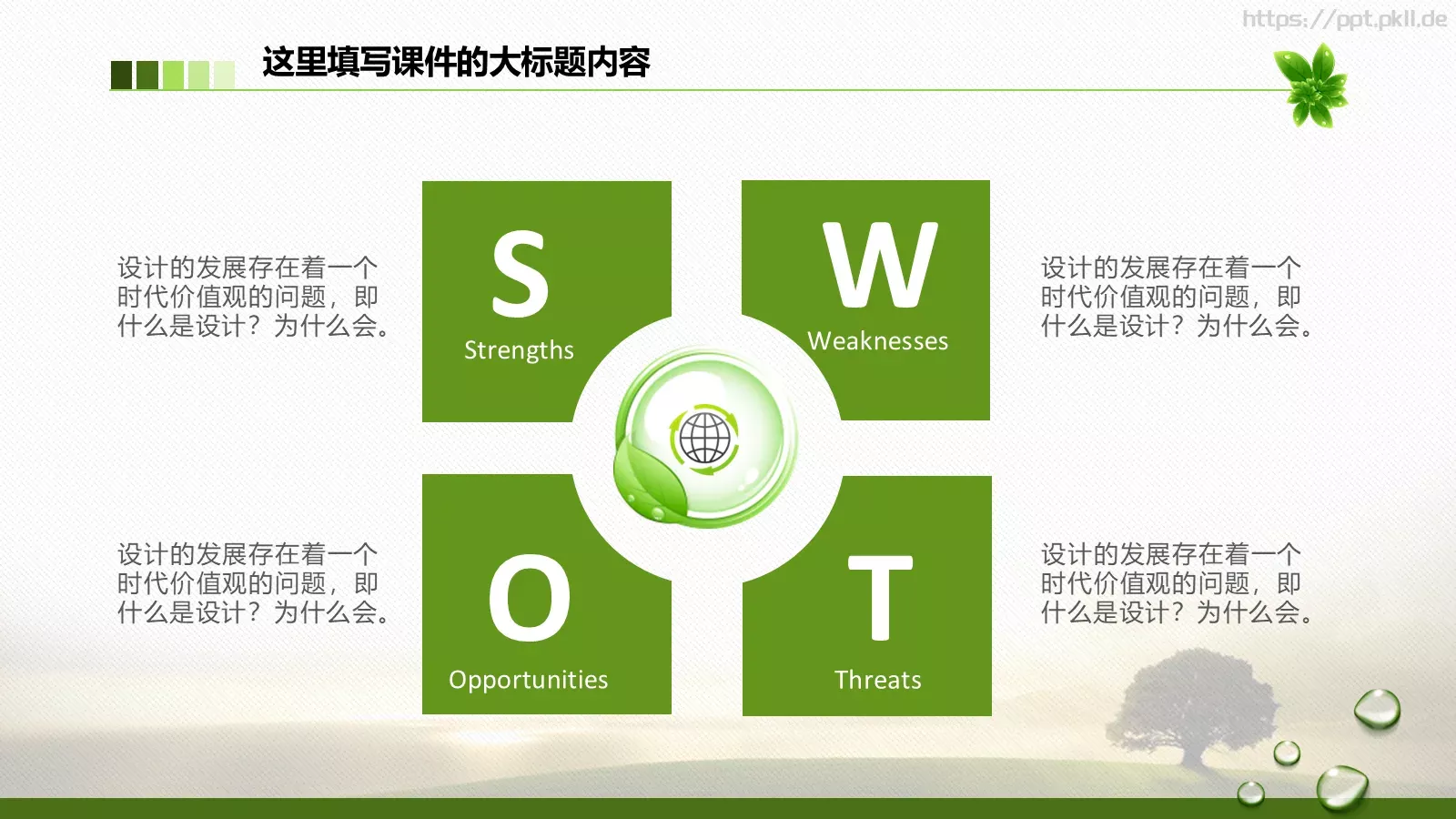 https://ppt.pkll.de

这里填写课件的大标题内容

设计的发展存在着一个时代价值观的问题，即什么是设计？为什么会。

S
Strengths

W
Weaknesses

设计的发展存在着一个时代价值观的问题，即什么是设计？为什么会。

设计的发展存在着一个时代价值观的问题，即什么是设计？为什么会。

O
Opportunities

T
Threats

设计的发展存在着一个时代价值观的问题，即什么是设计？为什么会。